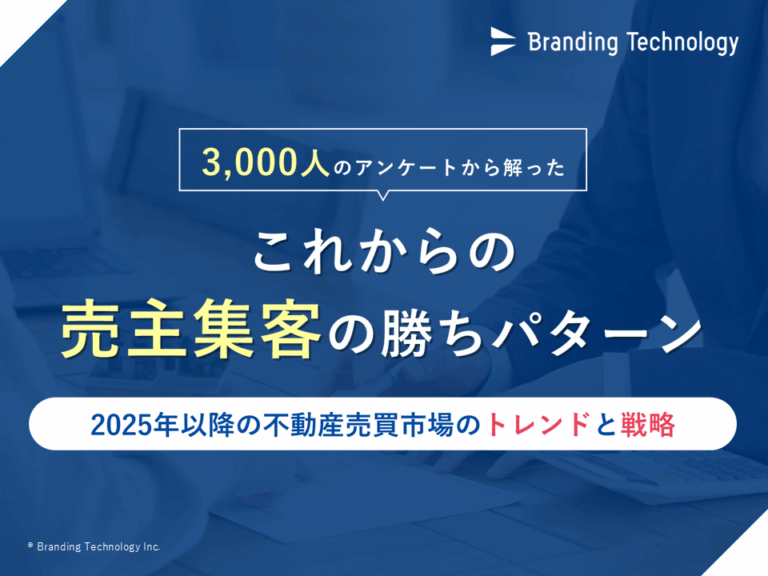 Branding Technology

3,000人のアンケートから解った

これからの
売主集客の勝ちパターン

2025年以降の不動産売買市場のトレンドと戦略

© Branding Technology Inc.